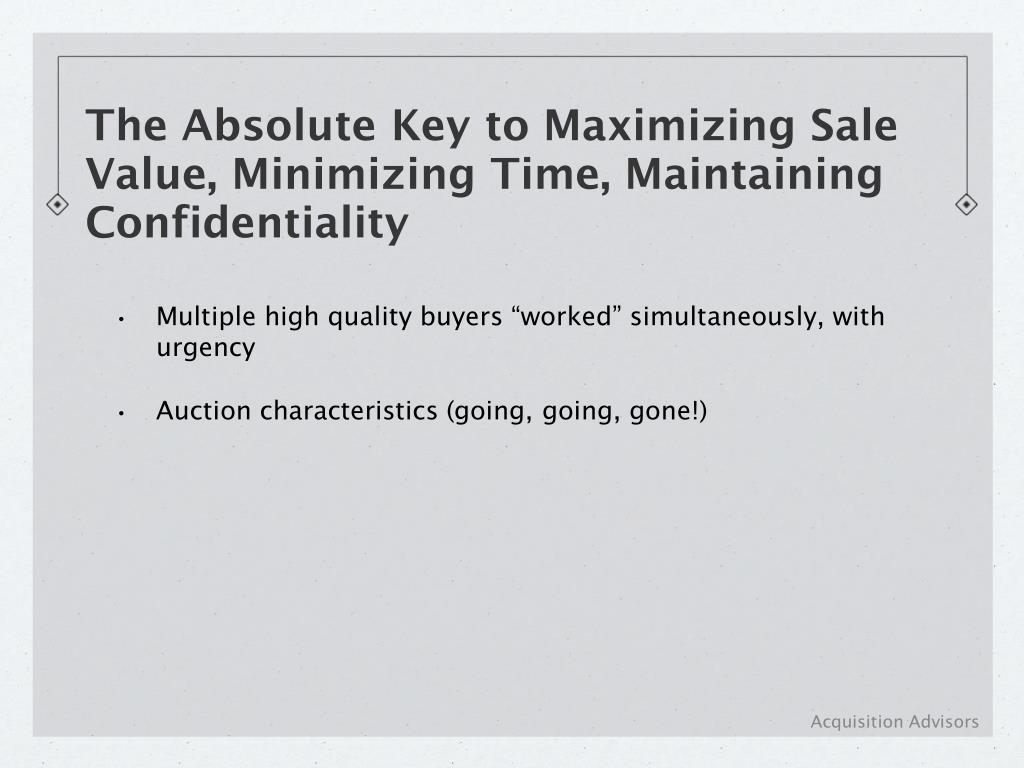 The Absolute Key to Maximizing Sale Value, Minimizing Time, Maintaining Confidentiality

• Multiple high quality buyers “worked” simultaneously, with urgency

• Auction characteristics (going, going, gone!)

Acquisition Advisors